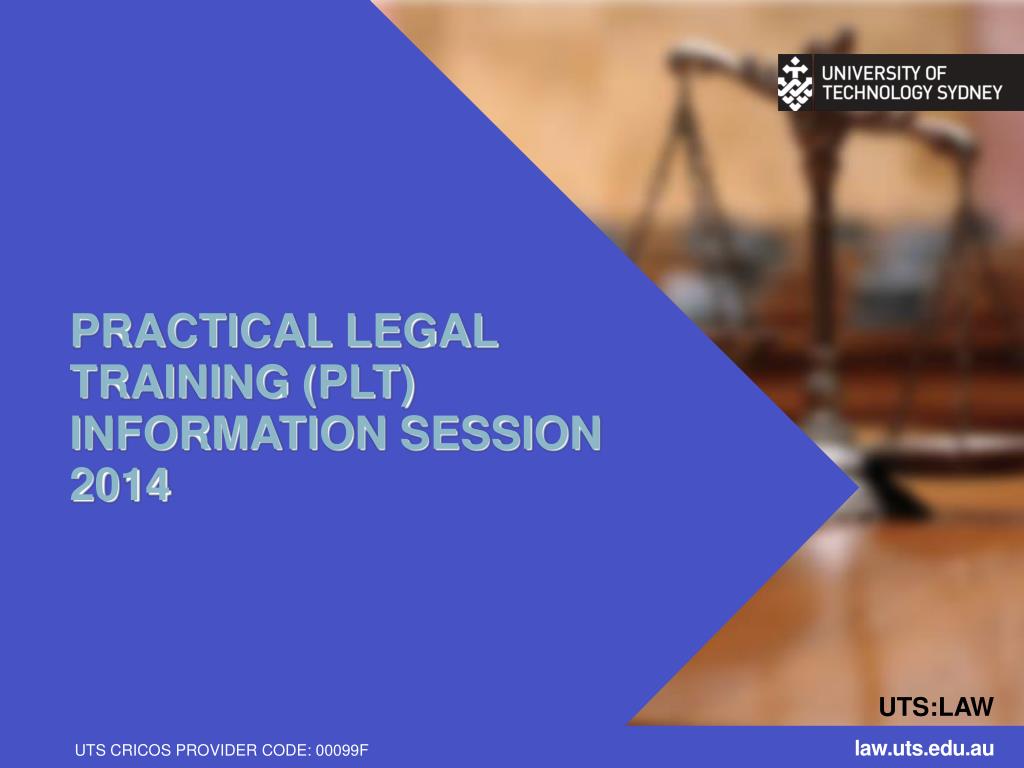 UNIVERSITY OF TECHNOLOGY SYDNEY

PRACTICAL LEGAL TRAINING (PLT) INFORMATION SESSION 2014

UTS:LAW

UTS CRICOS PROVIDER CODE: 00099F

law.uts.edu.au